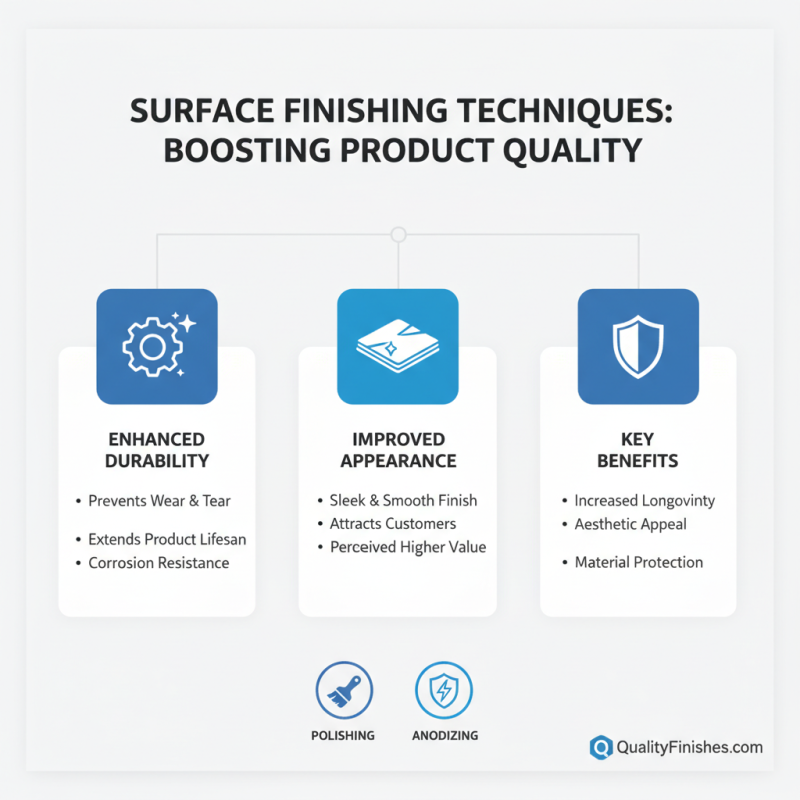 SURFACE FINISHING TECHNIQUES: BOOSTING PRODUCT QUALITY

ENHANCED DURABILITY

• Prevents Wear & Tear
• Extends Product Lifesan
• Corrosion Resistance

IMPROVED APPEARANCE

• Sleek & Smooth Finish
• Attracts Customers
• Perceived Higher Value

KEY BENEFITS

• Increased Longovinty
• Aesthetic Appeal
• Material Protection

POLISHING

ANODIZING

QualityFinishes.com